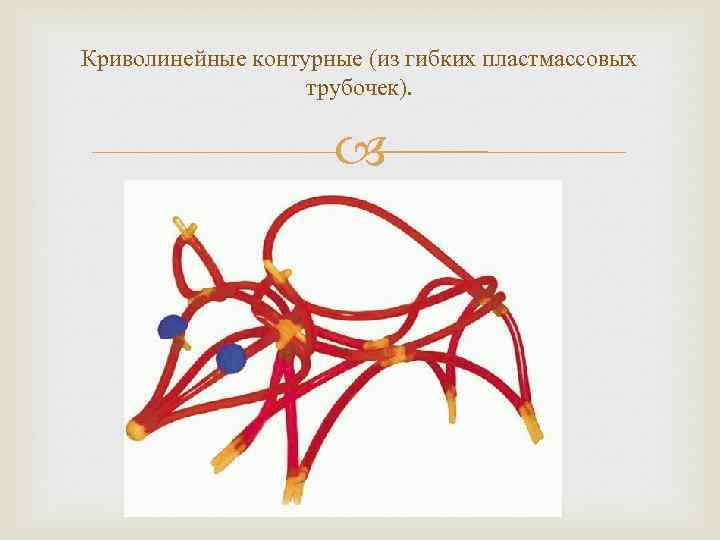 Криволинейные контурные (из гибких пластмассовых трубочек).